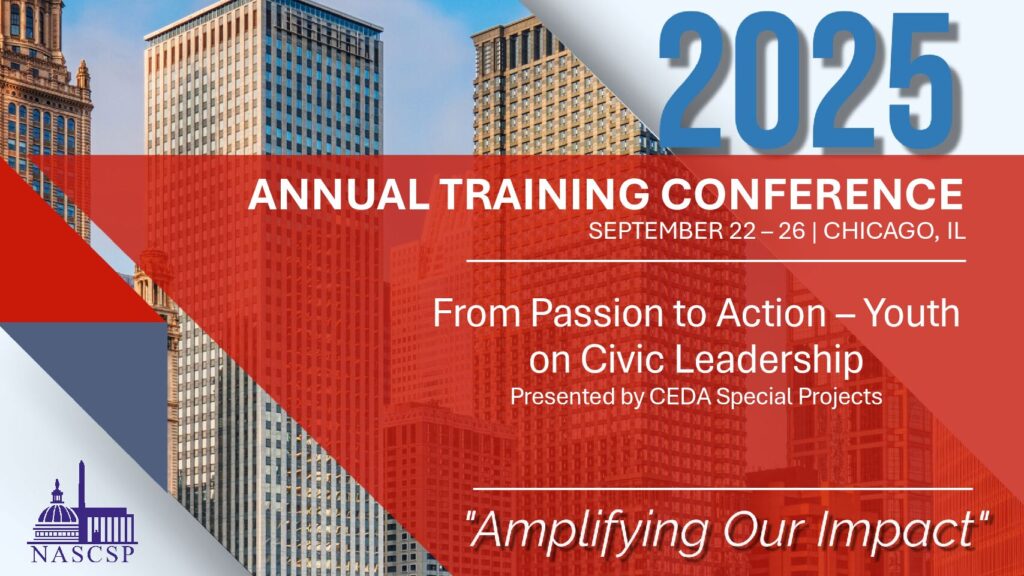 2025

ANNUAL TRAINING CONFERENCE
SEPTEMBER 22 – 26 | CHICAGO, IL

From Passion to Action – Youth on Civic Leadership
Presented by CEDA Special Projects

"Amplifying Our Impact"

NASCSP